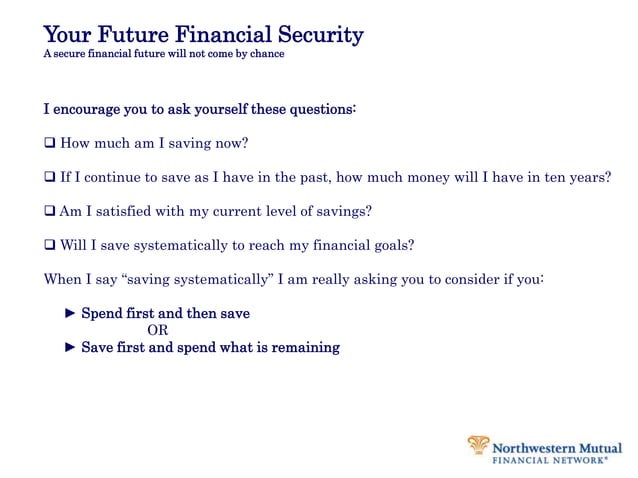 Your Future Financial Security
A secure financial future will not come by chance

I encourage you to ask yourself these questions:

❑ How much am I saving now?

❑ If I continue to save as I have in the past, how much money will I have in ten years?

❑ Am I satisfied with my current level of savings?

❑ Will I save systematically to reach my financial goals?

When I say "saving systematically" I am really asking you to consider if you:

► Spend first and then save
OR
► Save first and spend what is remaining

Northwestern Mutual
FINANCIAL NETWORK®